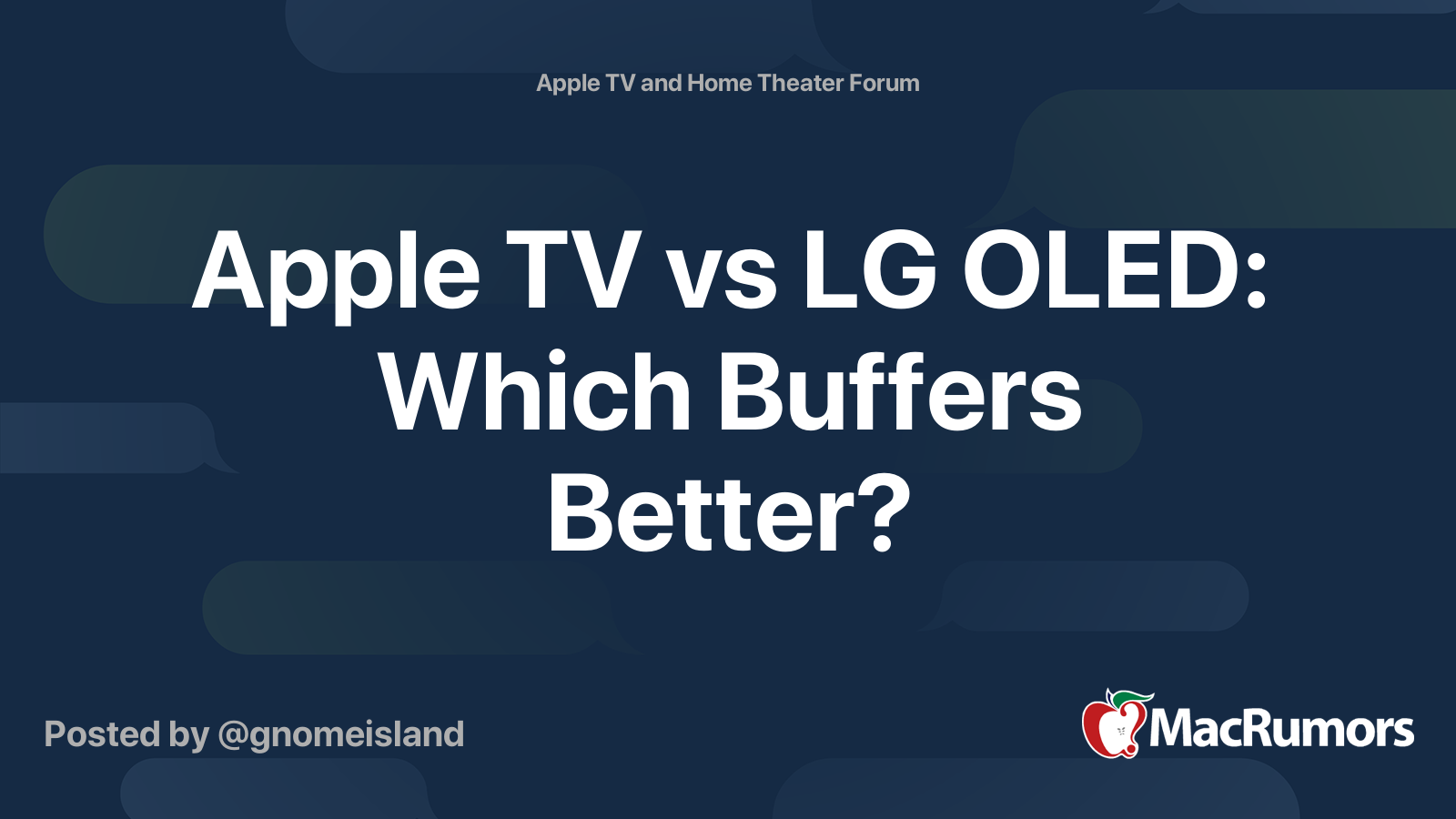 Apple TV and Home Theater Forum

Apple TV vs LG OLED: Which Buffers Better?

Posted by @gnomeisland

MacRumors